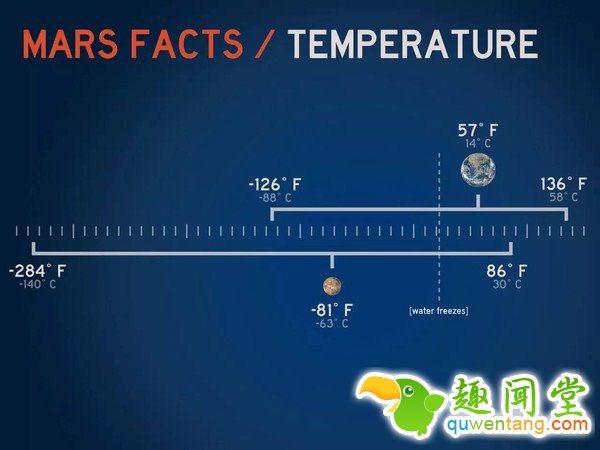 MARS FACTS / TEMPERATURE

57° F
14° C

-126° F
-88° C

136° F
58° C

-284° F
-140° C

86° F
30° C

-81° F
-63° C

[water freezes]

趣闻堂
quwentang.com